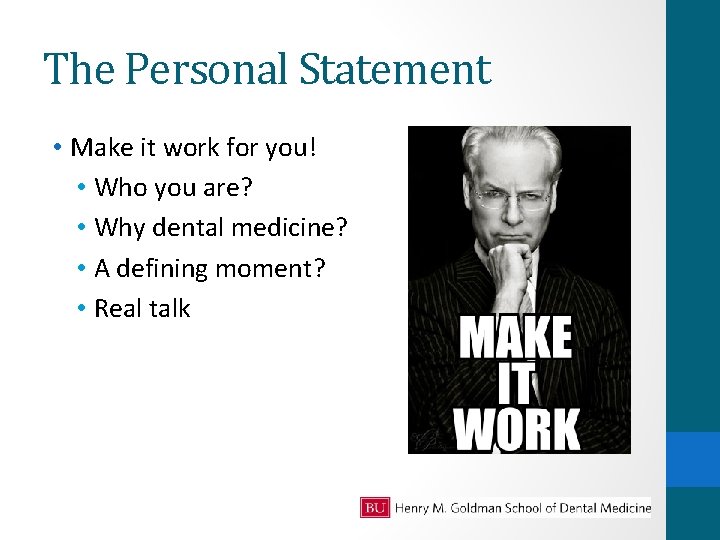 The Personal Statement

• Make it work for you!
  • Who you are?
  • Why dental medicine?
  • A defining moment?
  • Real talk

MAKE IT WORK

BU Henry M. Goldman School of Dental Medicine